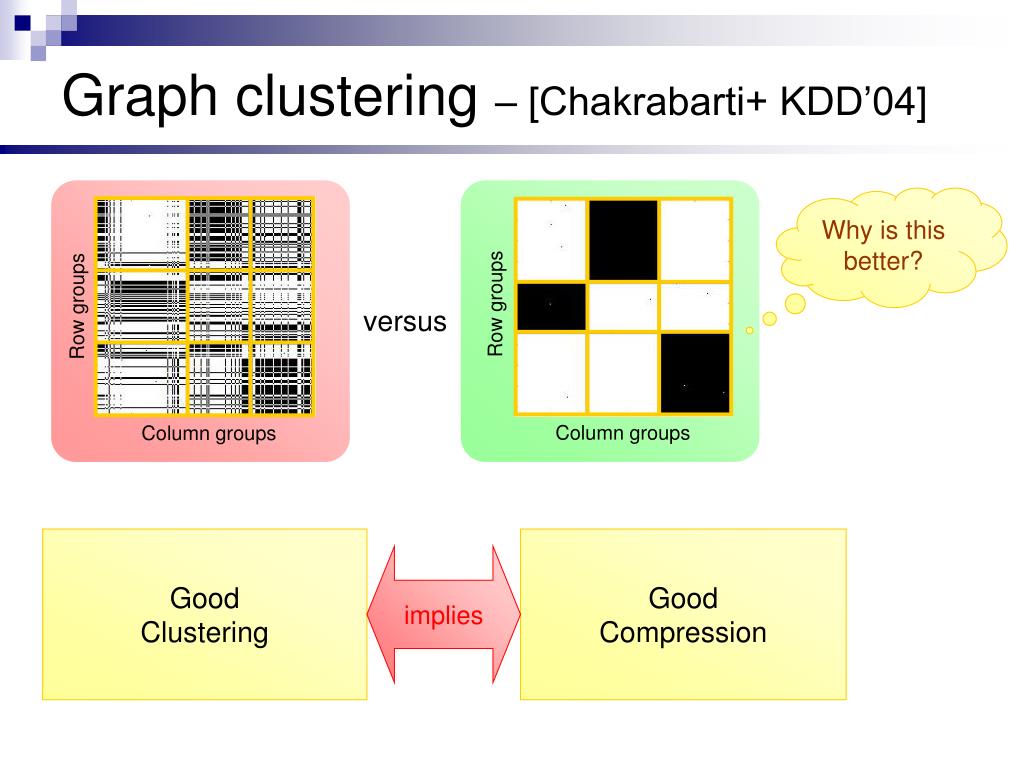 Graph clustering – [Chakrabarti+ KDD'04]

Row groups

Column groups

versus

Row groups

Column groups

Why is this better?

Good Clustering

implies

Good Compression